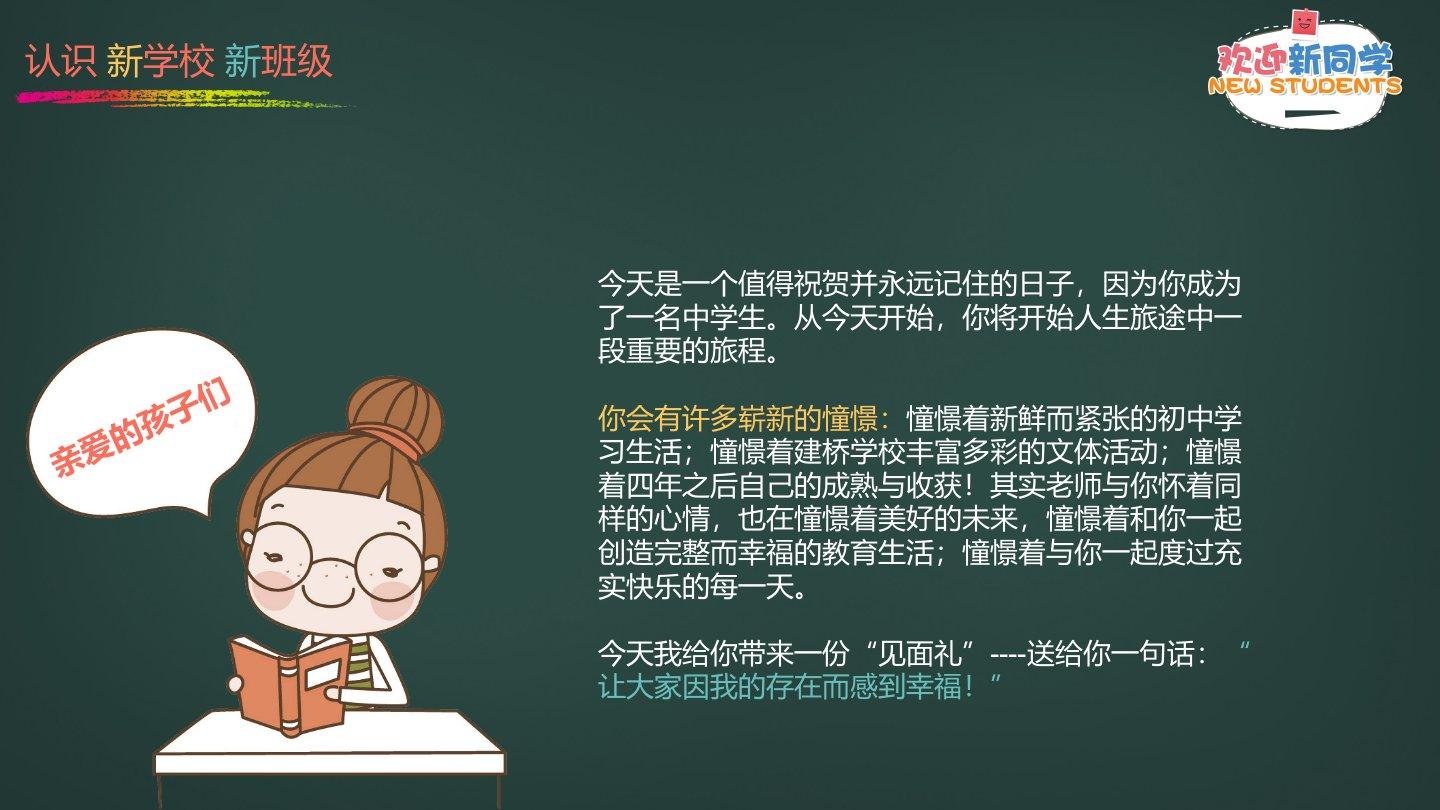 认识 新学校 新班级

欢迎新同学
NEW STUDENTS

亲爱的孩子们

今天是一个值得祝贺并永远记住的日子，因为你成为了一名中学生。从今天开始，你将开始人生旅途中一段重要的旅程。

你会有许多崭新的憧憬：憧憬着新鲜而紧张的初中学习生活；憧憬着建桥学校丰富多彩的文体活动；憧憬着四年之后自己的成熟与收获！其实老师与你怀着同样的心情，也在憧憬着美好的未来，憧憬着和你一起创造完整而幸福的教育生活；憧憬着与你一起度过充实快乐的每一天。

今天我给你带来一份“见面礼”----送给你一句话：“让大家因我的存在而感到幸福！”